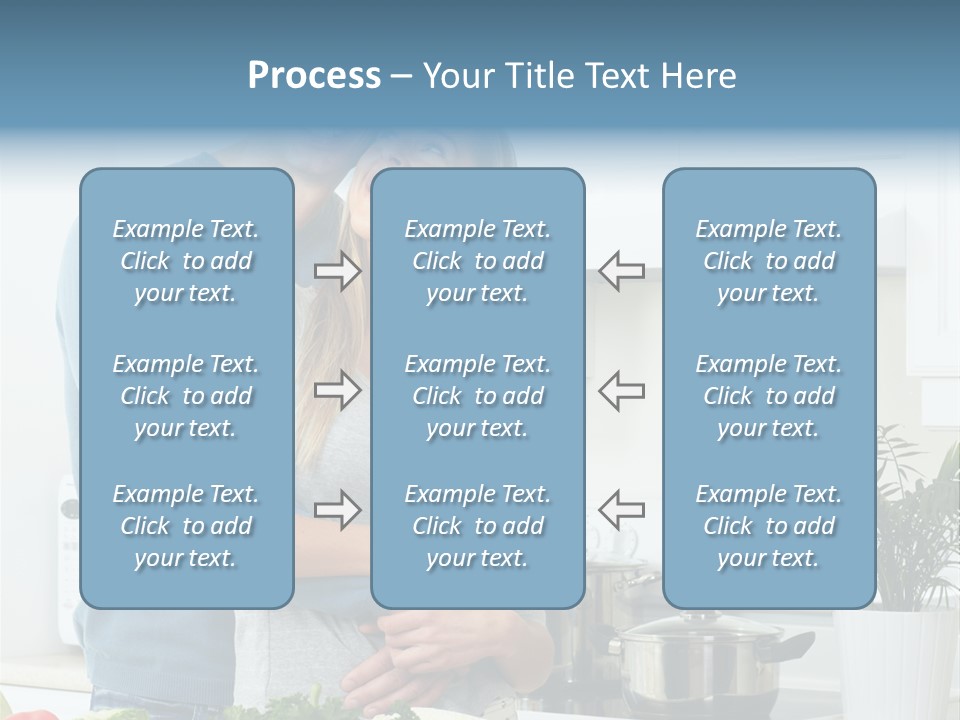 Process – Your Title Text Here

Example Text. Click to add your text.

Example Text. Click to add your text.

Example Text. Click to add your text.

Example Text. Click to add your text.

Example Text. Click to add your text.

Example Text. Click to add your text.

Example Text. Click to add your text.

Example Text. Click to add your text.

Example Text. Click to add your text.